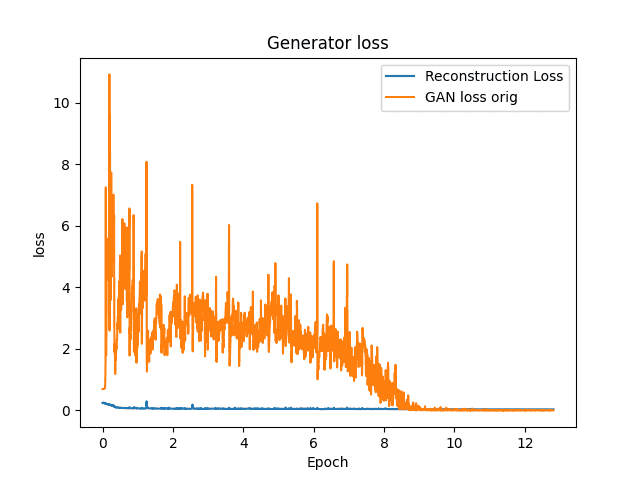 Generator loss

Reconstruction Loss
GAN loss orig

loss

10
8
6
4
2
0

0
2
4
6
8
10
12

Epoch